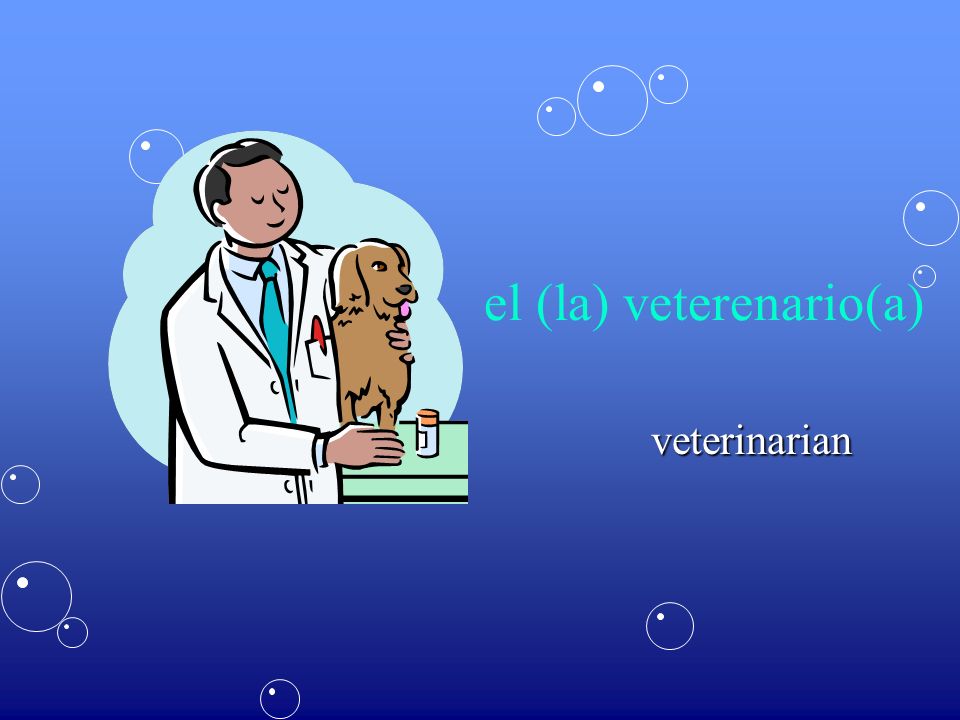 el (la) veterenario(a)

veterinarian